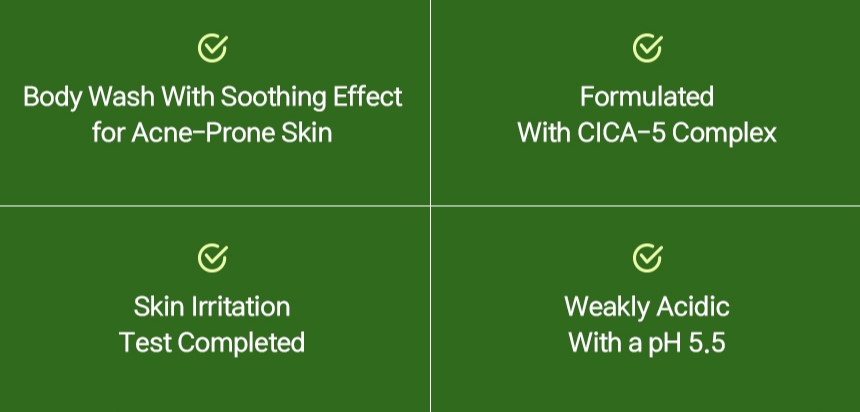 Body Wash With Soothing Effect for Acne-Prone Skin

Formulated With CICA-5 Complex

Skin Irritation Test Completed

Weakly Acidic With a pH 5.5